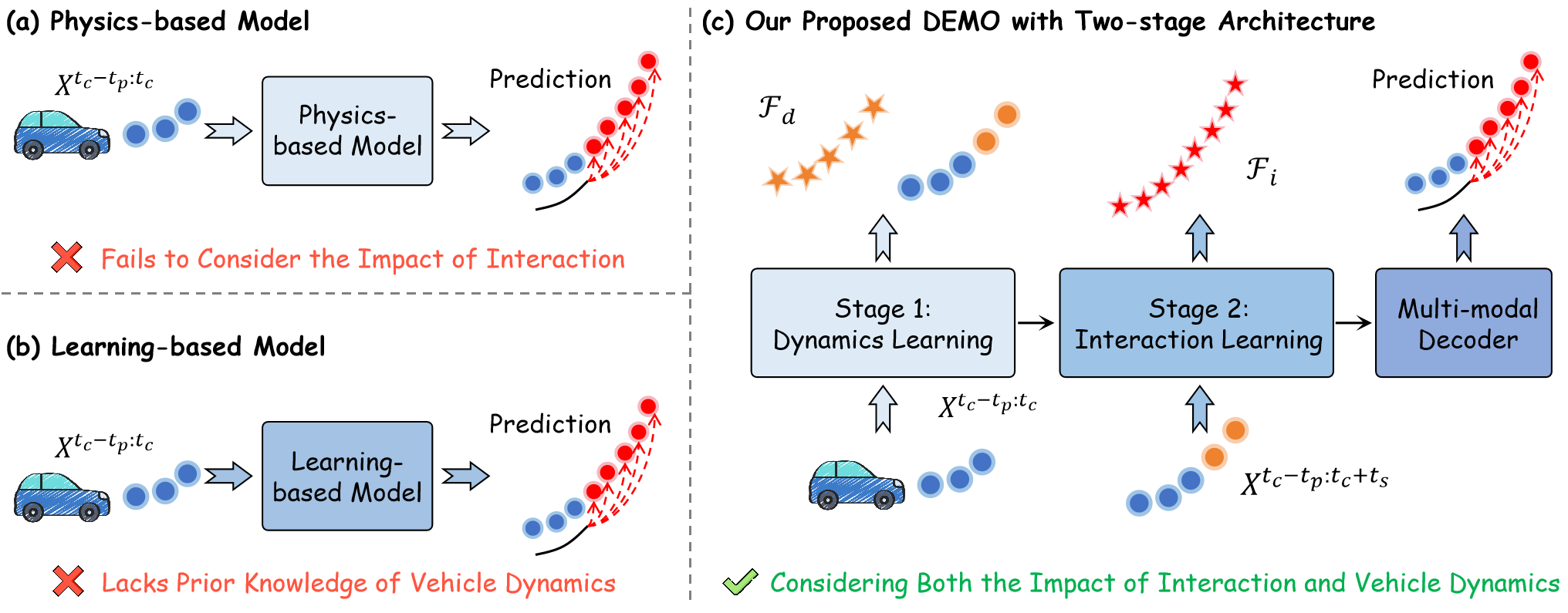 (a) Physics-based Model

$X^{t_c-t_p:t_c}$

Physics-based Model

Prediction

Fails to Consider the Impact of Interaction

(b) Learning-based Model

$X^{t_c-t_p:t_c}$

Learning-based Model

Prediction

Lacks Prior Knowledge of Vehicle Dynamics

(c) Our Proposed DEMO with Two-stage Architecture

$\mathcal{F}_d$

$\mathcal{F}_i$

Prediction

Stage 1: Dynamics Learning

Stage 2: Interaction Learning

Multi-modal Decoder

$X^{t_c-t_p:t_c}$

$X^{t_c-t_p:t_c+t_s}$

Considering Both the Impact of Interaction and Vehicle Dynamics